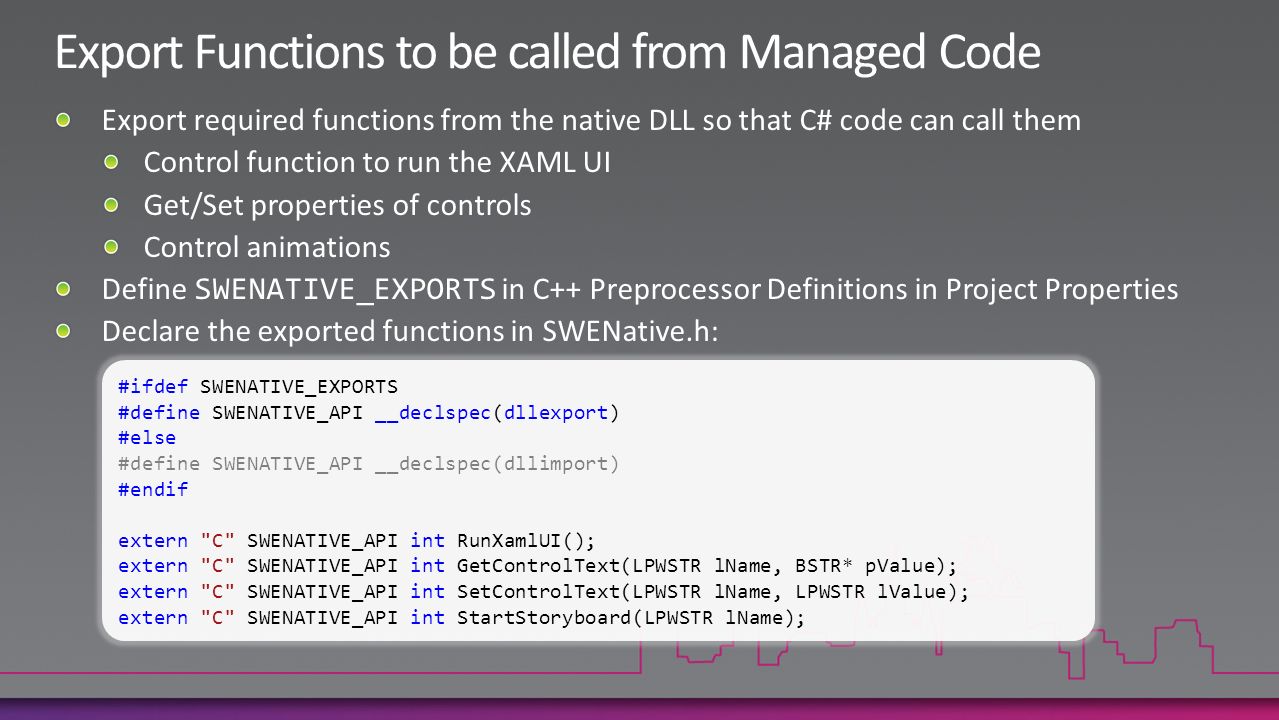 Export Functions to be called from Managed Code

Export required functions from the native DLL so that C# code can call them

Control function to run the XAML UI

Get/Set properties of controls

Control animations

Define SWENATIVE_EXPORTS in C++ Preprocessor Definitions in Project Properties

Declare the exported functions in SWENative.h:

#ifdef SWENATIVE_EXPORTS
#define SWENATIVE_API __declspec(dllexport)
#else
#define SWENATIVE_API __declspec(dllimport)
#endif

extern "C" SWENATIVE_API int RunXamlUI();
extern "C" SWENATIVE_API int GetControlText(LPWSTR lName, BSTR* pValue);
extern "C" SWENATIVE_API int SetControlText(LPWSTR lName, LPWSTR lValue);
extern "C" SWENATIVE_API int StartStoryboard(LPWSTR lName);